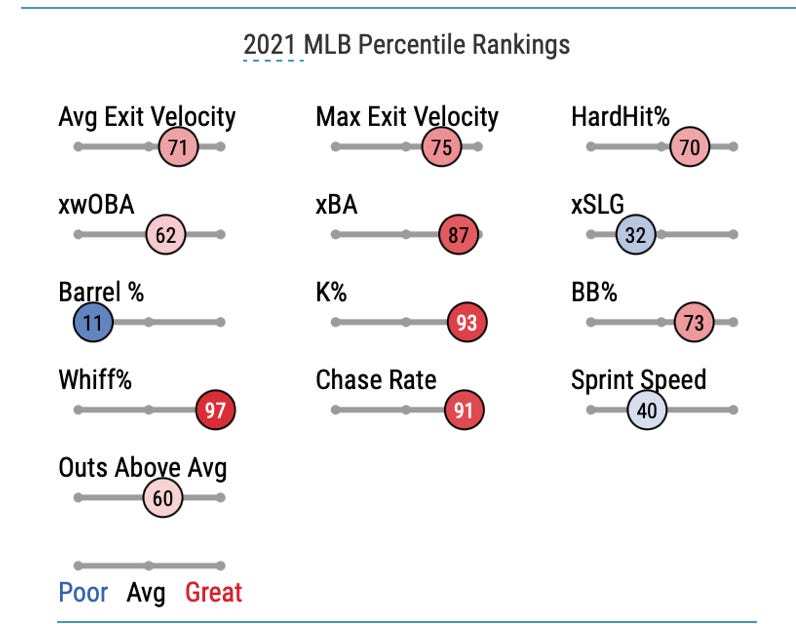 2021 MLB Percentile Rankings

Avg Exit Velocity
71

Max Exit Velocity
75

HardHit%
70

xwOBA
62

xBA
87

xSLG
32

Barrel %
11

K%
93

BB%
73

Whiff%
97

Chase Rate
91

Sprint Speed
40

Outs Above Avg
60

Poor Avg Great